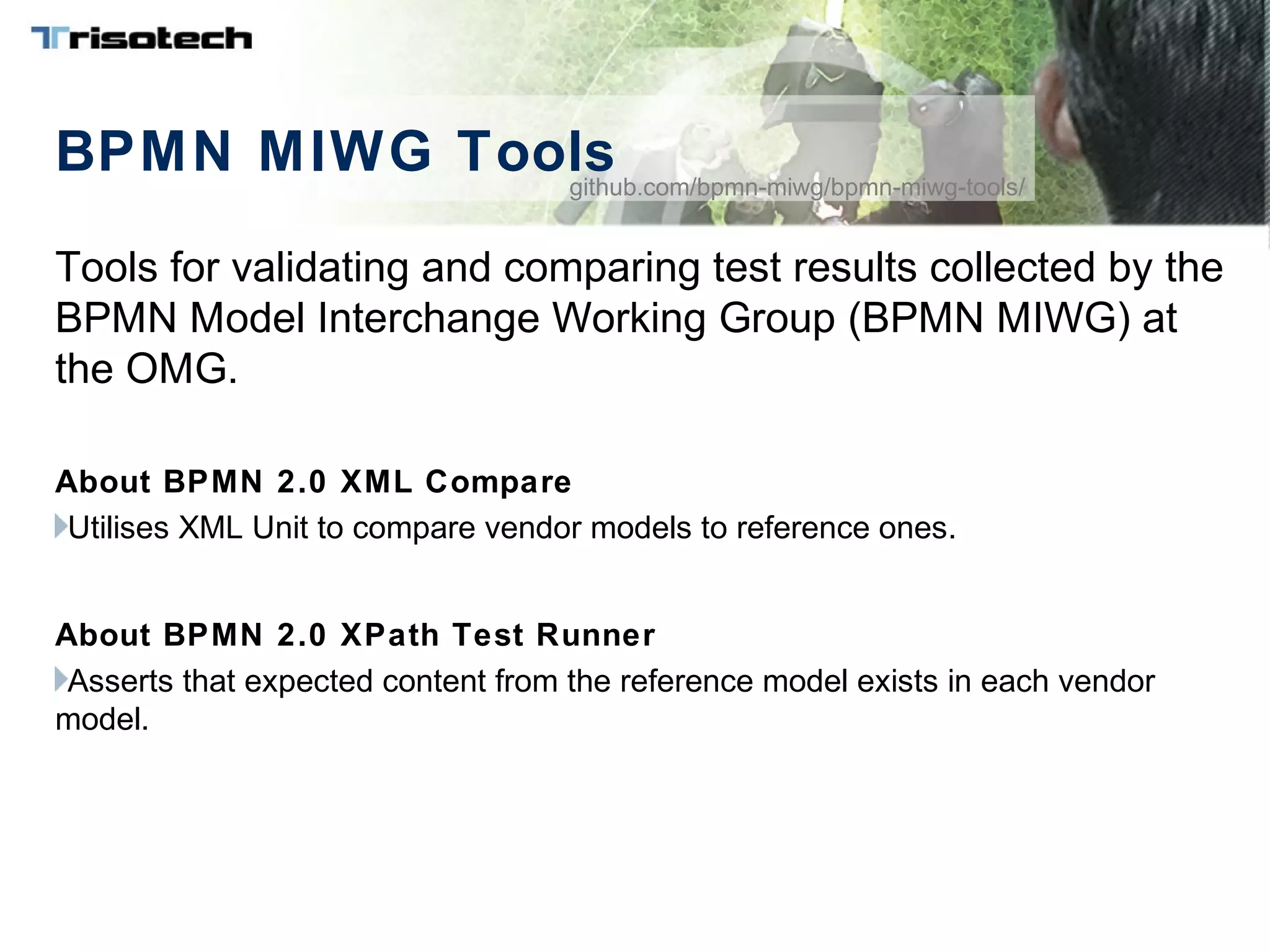 Trisotech

BPMN MIWG Tools

github.com/bpmn-miwg/bpmn-miwg-tools/

Tools for validating and comparing test results collected by the BPMN Model Interchange Working Group (BPMN MIWG) at the OMG.

About BPMN 2.0 XML Compare

Utilises XML Unit to compare vendor models to reference ones.

About BPMN 2.0 XPath Test Runner

Asserts that expected content from the reference model exists in each vendor model.